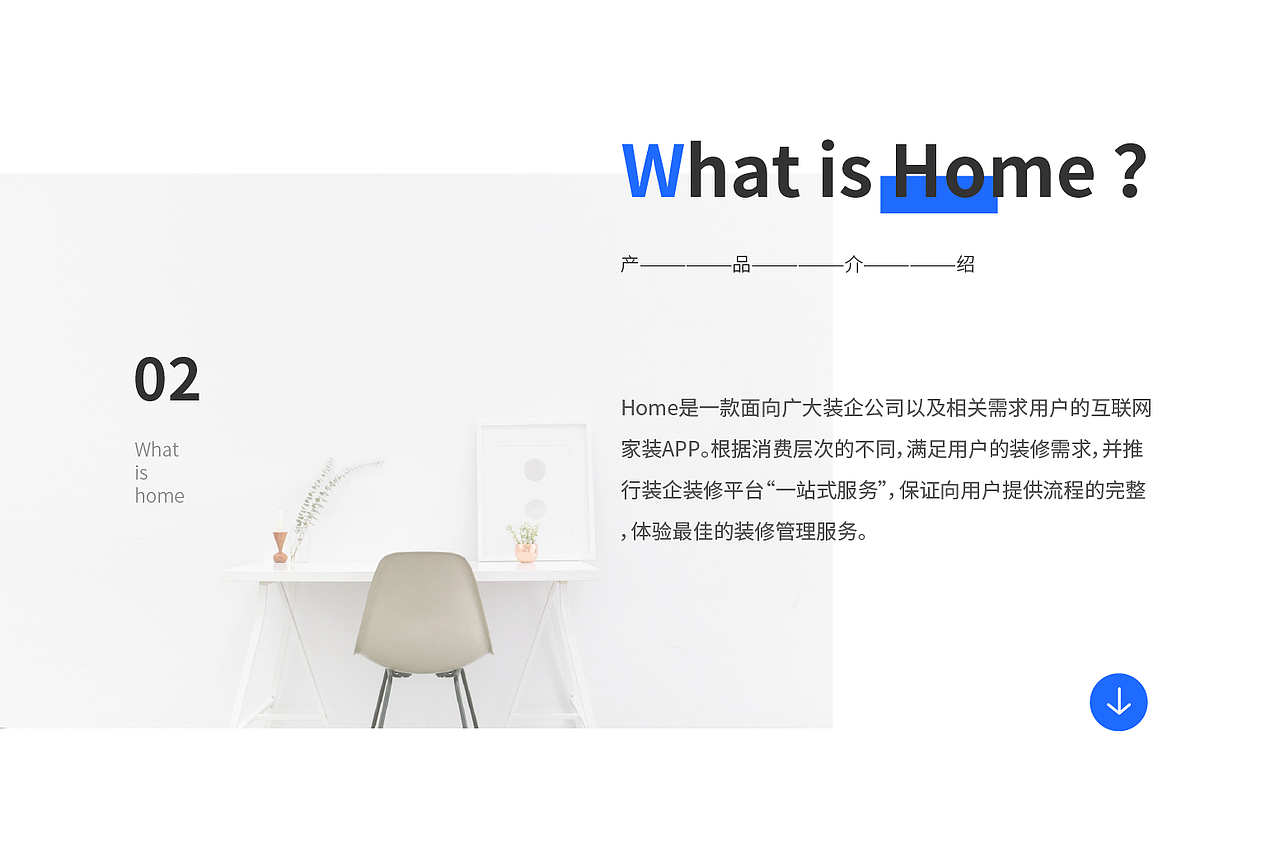 What is Home ?

产————品————介————绍

02

What
is
home

Home是一款面向广大装企公司以及相关需求用户的互联网家装APP。根据消费层次的不同，满足用户的装修需求，并推行装企装修平台“一站式服务”，保证向用户提供流程的完整，体验最佳的装修管理服务。